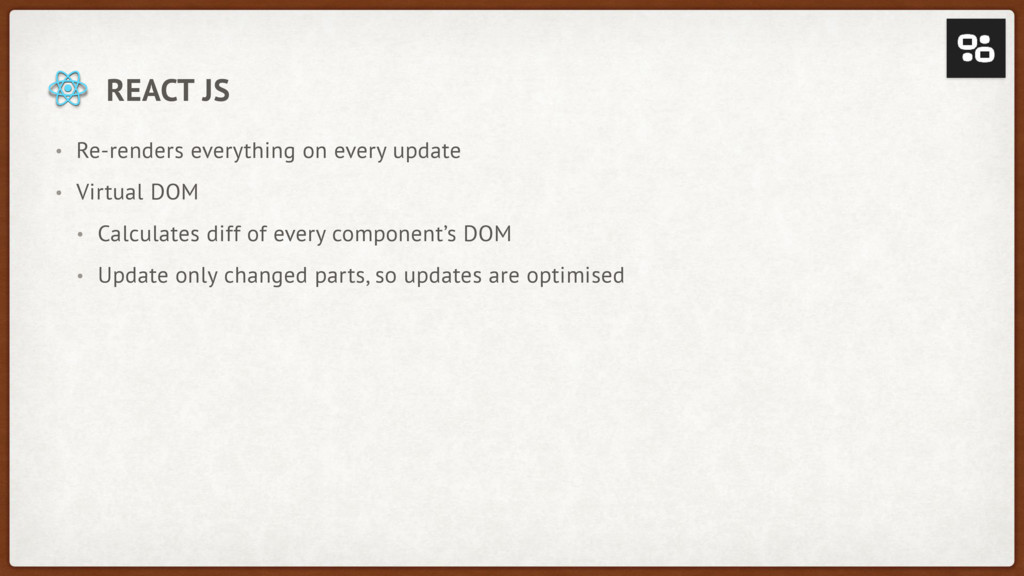 REACT JS

• Re-renders everything on every update
• Virtual DOM
  • Calculates diff of every component's DOM
  • Update only changed parts, so updates are optimised